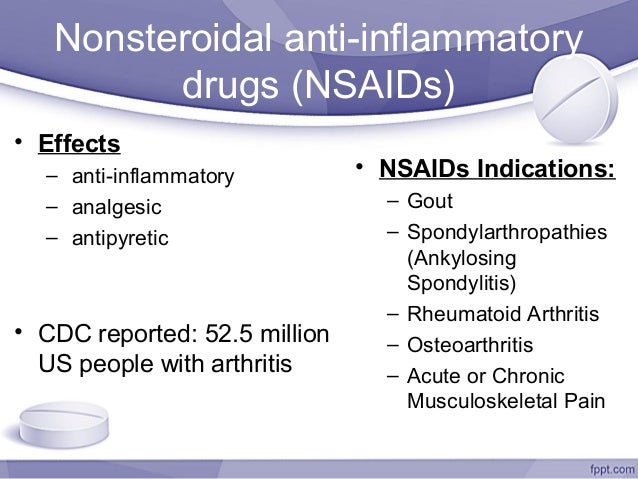 Nonsteroidal anti-inflammatory drugs (NSAIDs)

• Effects
– anti-inflammatory
– analgesic
– antipyretic

• CDC reported: 52.5 million US people with arthritis

• NSAIDs Indications:
– Gout
– Spondylarthropathies (Ankylosing Spondylitis)
– Rheumatoid Arthritis
– Osteoarthritis
– Acute or Chronic Musculoskeletal Pain

fppt.com